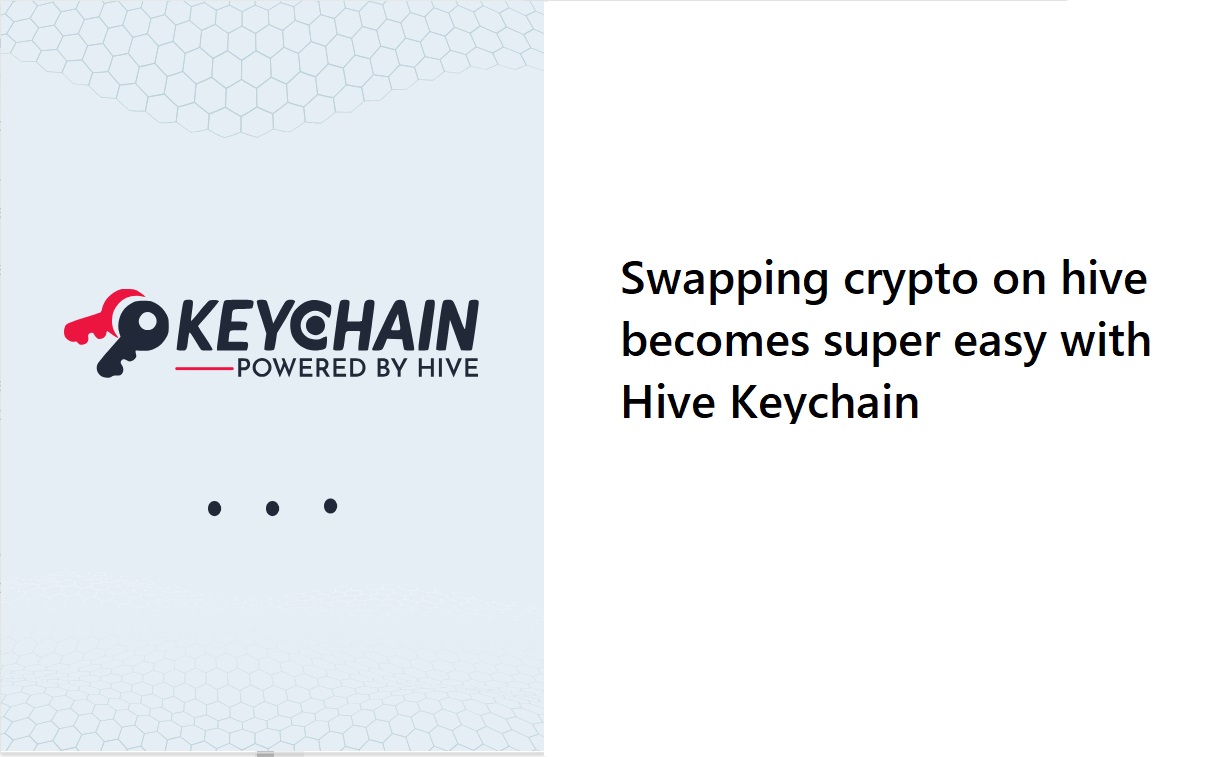 KEYCHAIN
POWERED BY HIVE

Swapping crypto on hive becomes super easy with Hive Keychain